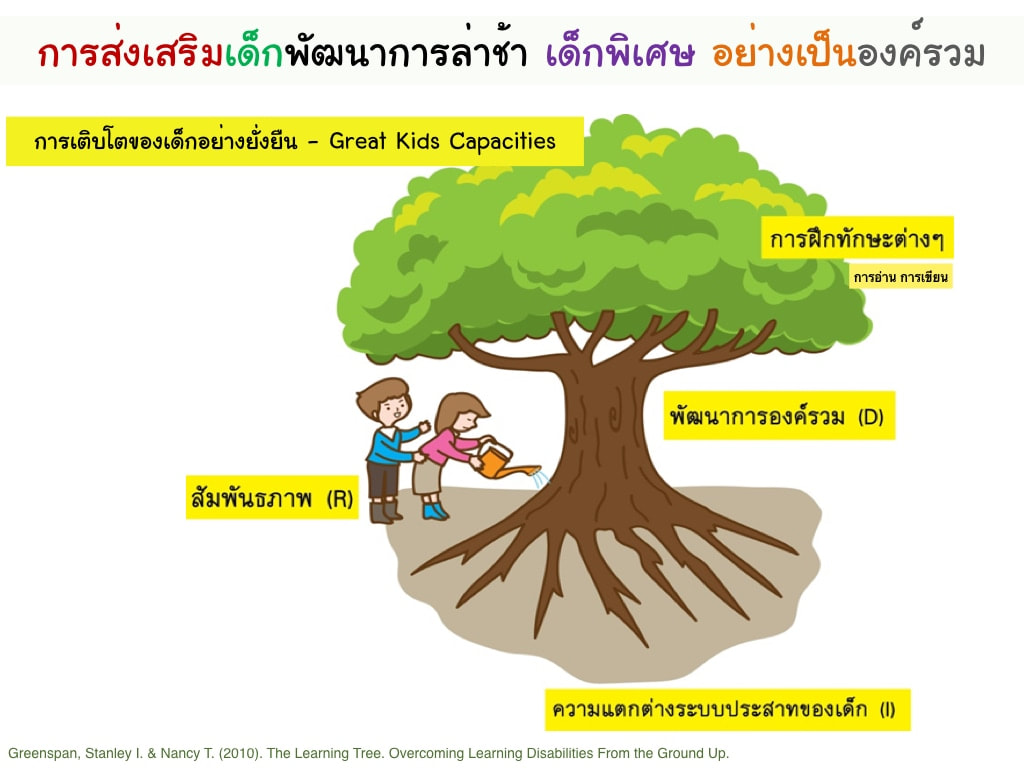 การส่งเสริมเด็กพัฒนาการล่าช้า เด็กพิเศษ อย่างเป็นองค์รวม

การเติบโตของเด็กอย่างยั่งยืน - Great Kids Capacities

การฝึกทักษะต่างๆ

การอ่าน การเขียน

พัฒนาการองค์รวม (D)

สัมพันธภาพ (R)

ความแตกต่างระบบประสาทของเด็ก (I)

Greenspan, Stanley I. & Nancy T. (2010). The Learning Tree. Overcoming Learning Disabilities From the Ground Up.